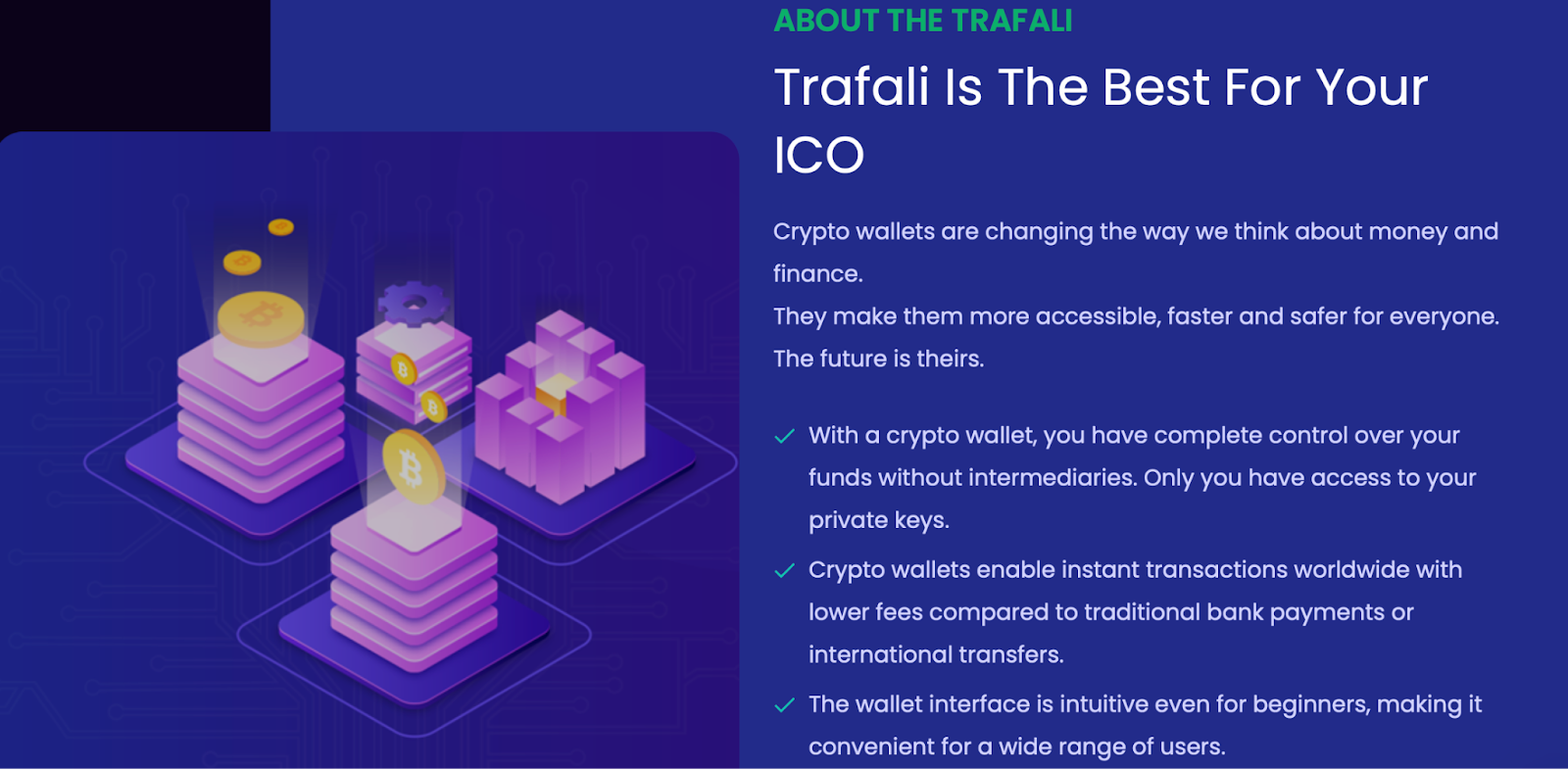 ABOUT THE TRAFALI

Trafali Is The Best For Your ICO

Crypto wallets are changing the way we think about money and finance.
They make them more accessible, faster and safer for everyone.
The future is theirs.

With a crypto wallet, you have complete control over your funds without intermediaries. Only you have access to your private keys.

Crypto wallets enable instant transactions worldwide with lower fees compared to traditional bank payments or international transfers.

The wallet interface is intuitive even for beginners, making it convenient for a wide range of users.